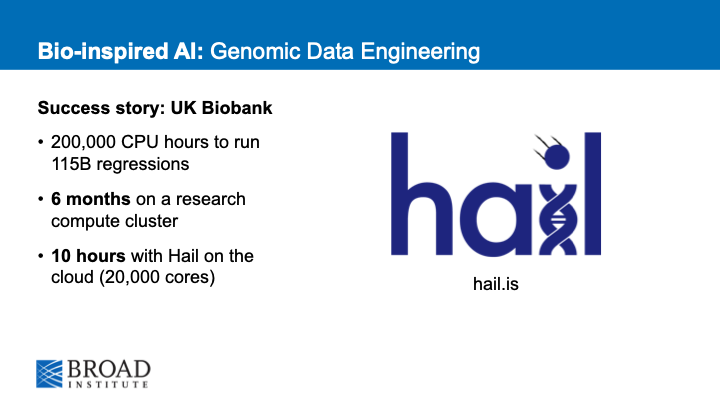 Bio-inspired AI: Genomic Data Engineering

Success story: UK Biobank

• 200,000 CPU hours to run 115B regressions

• 6 months on a research compute cluster

• 10 hours with Hail on the cloud (20,000 cores)

hail

hail.is

BROAD INSTITUTE